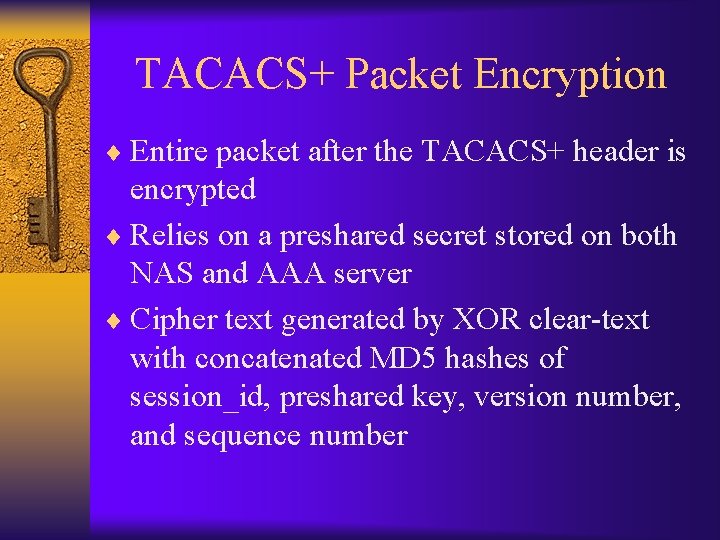 TACACS+ Packet Encryption

♦ Entire packet after the TACACS+ header is encrypted

♦ Relies on a preshared secret stored on both NAS and AAA server

♦ Cipher text generated by XOR clear-text with concatenated MD5 hashes of session_id, preshared key, version number, and sequence number